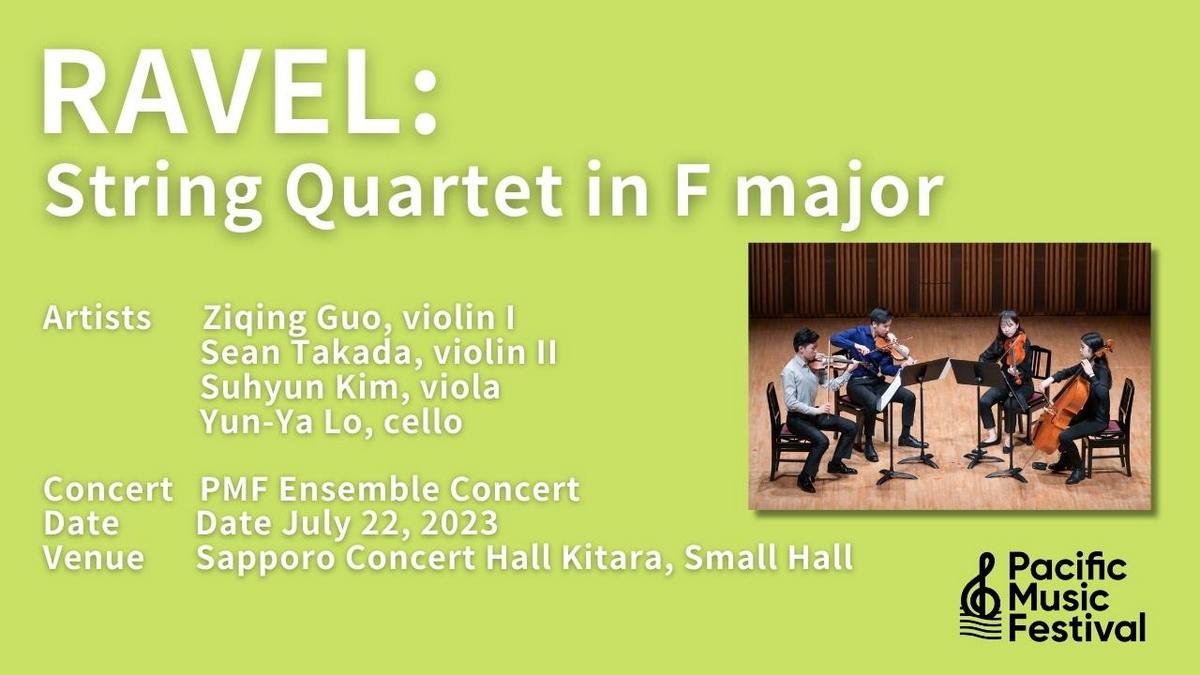 RAVEL:
String Quartet in F major

Artists Ziqing Guo, violin I
Sean Takada, violin II
Suhyun Kim, viola
Yun-Ya Lo, cello

Concert PMF Ensemble Concert
Date Date July 22, 2023
Venue Sapporo Concert Hall Kitara, Small Hall

Pacific Music Festival